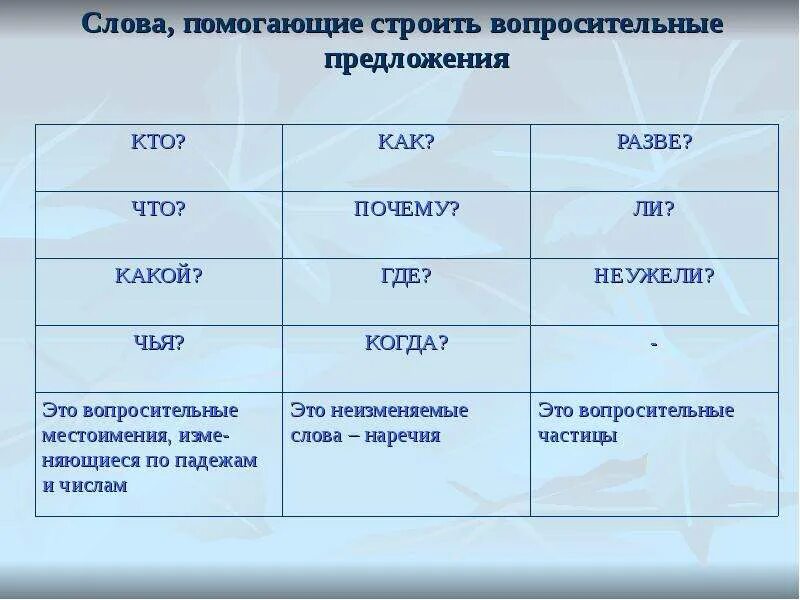 Слова, помогающие строить вопросительные предложения

| КТО? | КАК? | РАЗВЕ? |
|---|---|---|
| ЧТО? | ПОЧЕМУ? | ЛИ? |
| КАКОЙ? | ГДЕ? | НЕУЖЕЛИ? |
| ЧЬЯ? | КОГДА? | - |
| Это вопросительные местоимения, изменяющиеся по падежам и числам | Это неизменяемые слова – наречия | Это вопросительные частицы |